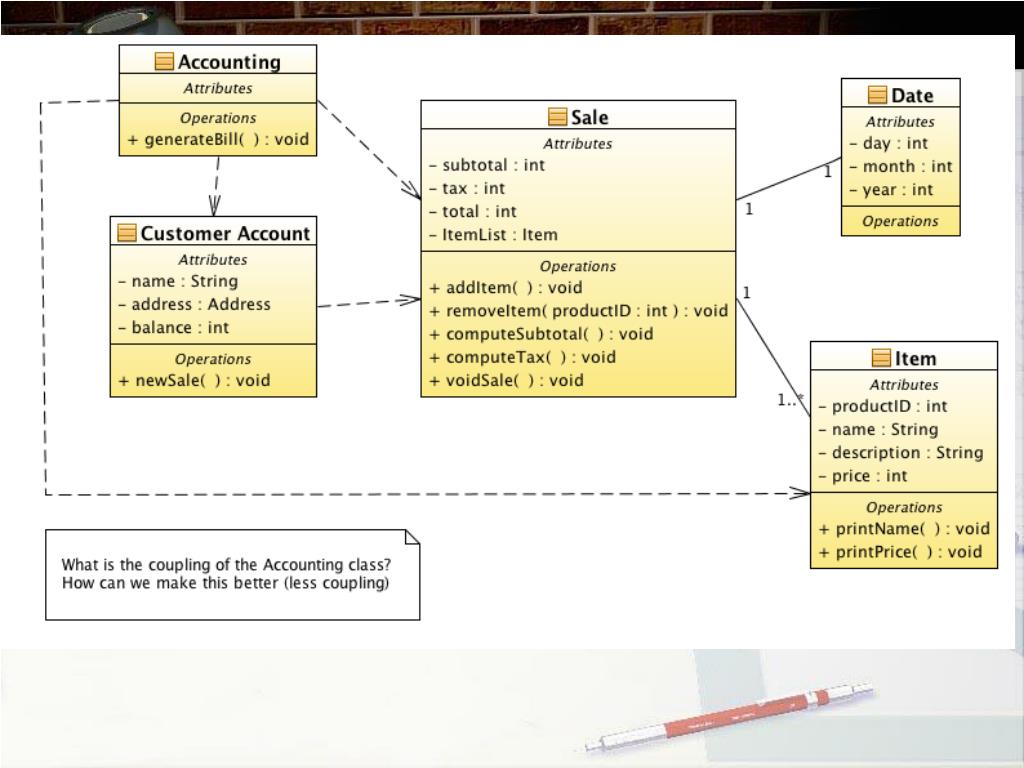 Accounting
Attributes
Operations
+ generateBill( ) : void

Customer Account
Attributes
– name : String
– address : Address
– balance : int
Operations
+ newSale( ) : void

Sale
Attributes
– subtotal : int
– tax : int
– total : int
– ItemList : Item
Operations
+ addItem( ) : void
+ removeItem( productID : int ) : void
+ computeSubtotal( ) : void
+ computeTax( ) : void
+ voidSale( ) : void

Date
Attributes
– day : int
– month : int
– year : int
Operations

1
1
1
1..*

Item
Attributes
– productID : int
– name : String
– description : String
– price : int
Operations
+ printName( ) : void
+ printPrice( ) : void

What is the coupling of the Accounting class?
How can we make this better (less coupling)